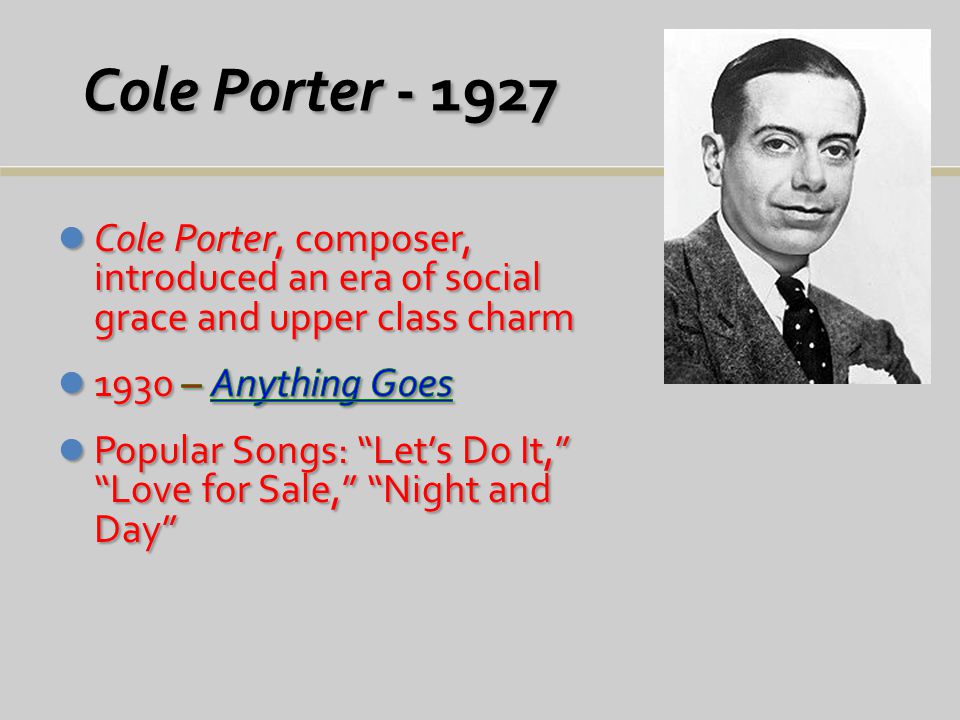 Cole Porter - 1927

Cole Porter, composer, introduced an era of social grace and upper class charm

1930 – Anything Goes

Popular Songs: “Let’s Do It,” “Love for Sale,” “Night and Day”